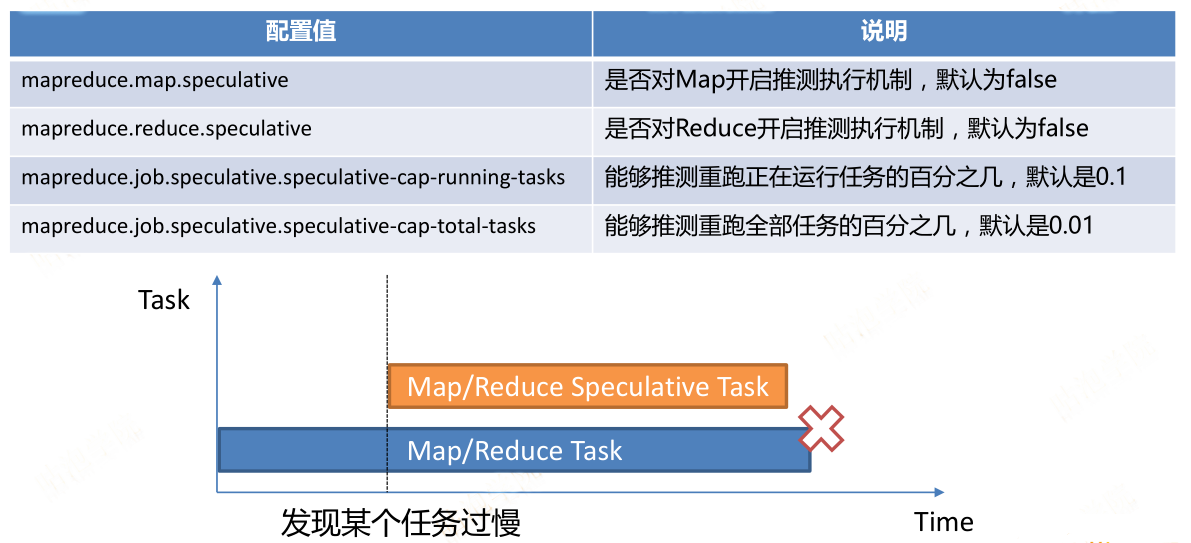 | 配置值 | 说明 |
|---|---|
| mapreduce.map.speculative | 是否对Map开启推测执行机制，默认为false |
| mapreduce.reduce.speculative | 是否对Reduce开启推测执行机制，默认为false |
| mapreduce.job.speculative.speculative-cap-running-tasks | 能够推测重跑正在运行任务的百分之几，默认是0.1 |
| mapreduce.job.speculative.speculative-cap-total-tasks | 能够推测重跑全部任务的百分之几，默认是0.01 |

Task

Map/Reduce Speculative Task

Map/Reduce Task

发现某个任务过慢

Time